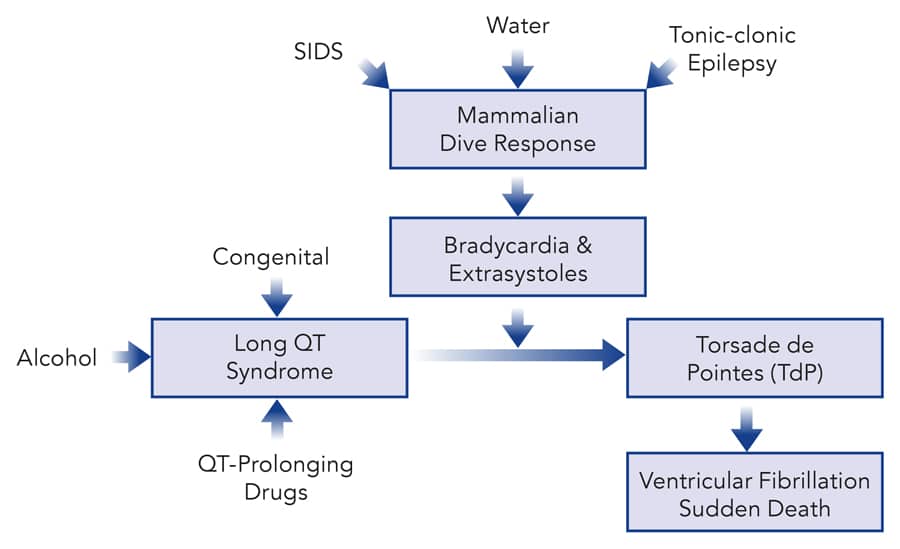 SIDS

Water

Tonic-clonic Epilepsy

Mammalian Dive Response

Bradycardia & Extrasystoles

Congenital

Alcohol

Long QT Syndrome

QT-Prolonging Drugs

Torsade de Pointes (TdP)

Ventricular Fibrillation Sudden Death